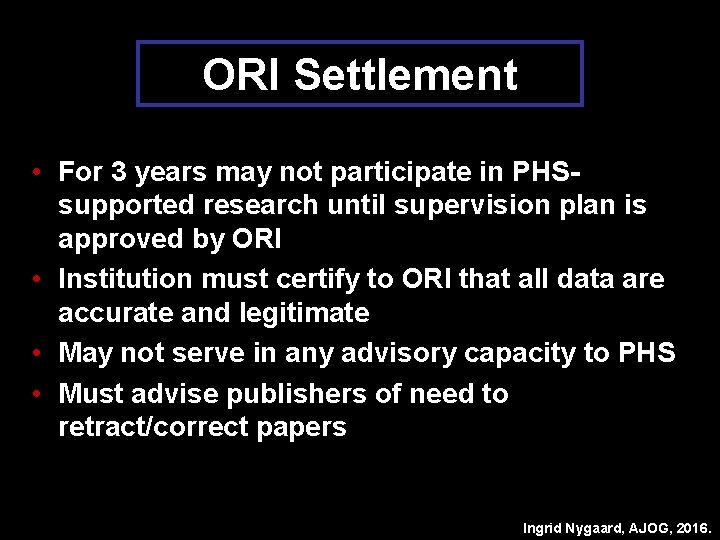 ORI Settlement

• For 3 years may not participate in PHS-supported research until supervision plan is approved by ORI
• Institution must certify to ORI that all data are accurate and legitimate
• May not serve in any advisory capacity to PHS
• Must advise publishers of need to retract/correct papers

Ingrid Nygaard, AJOG, 2016.